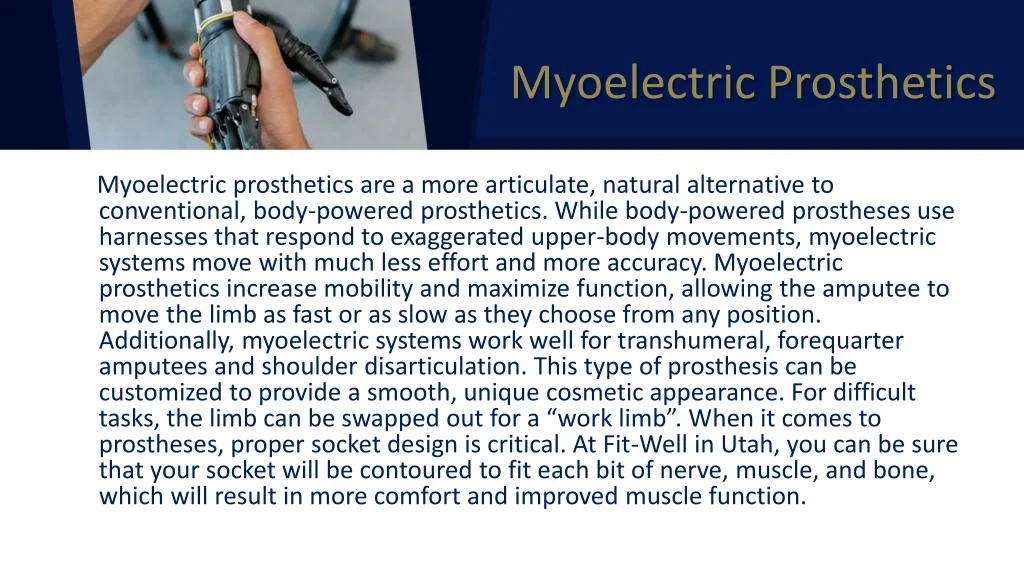 Myoelectric Prosthetics

Myoelectric prosthetics are a more articulate, natural alternative to conventional, body-powered prosthetics. While body-powered prostheses use harnesses that respond to exaggerated upper-body movements, myoelectric systems move with much less effort and more accuracy. Myoelectric prosthetics increase mobility and maximize function, allowing the amputee to move the limb as fast or as slow as they choose from any position. Additionally, myoelectric systems work well for transhumeral, forequarter amputees and shoulder disarticulation. This type of prosthesis can be customized to provide a smooth, unique cosmetic appearance. For difficult tasks, the limb can be swapped out for a “work limb”. When it comes to prostheses, proper socket design is critical. At Fit-Well in Utah, you can be sure that your socket will be contoured to fit each bit of nerve, muscle, and bone, which will result in more comfort and improved muscle function.